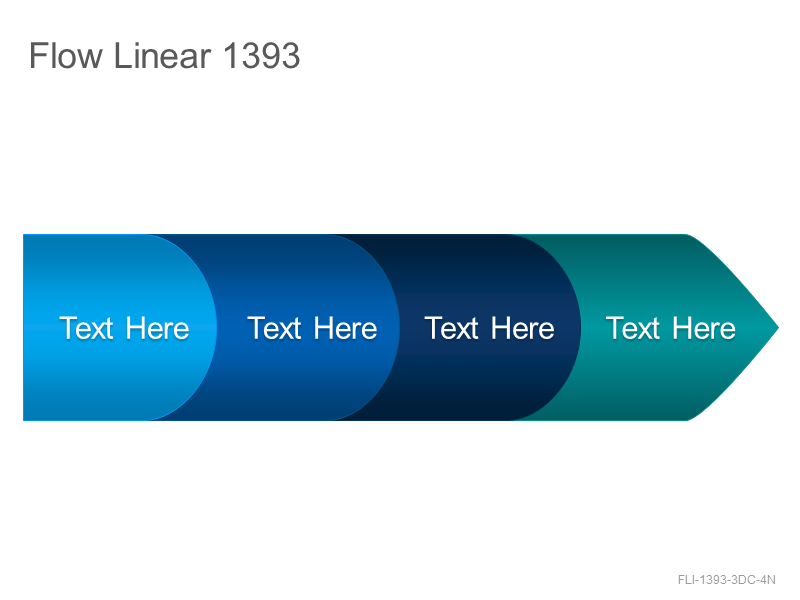 Flow Linear 1393

Text Here

Text Here

Text Here

Text Here

FLI-1393-3DC-4N